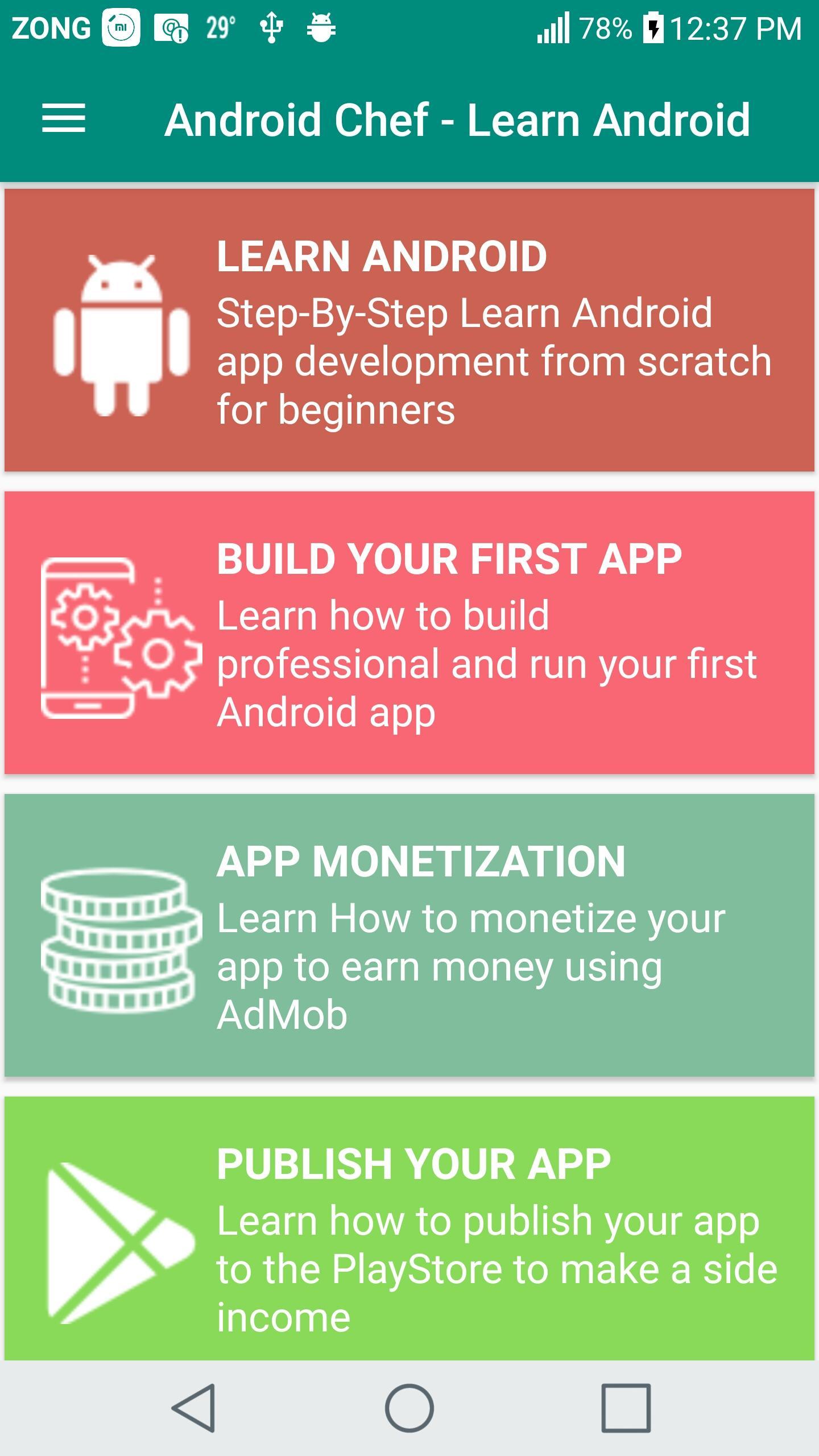 ZONG 29° 78% 12:37 PM

Android Chef - Learn Android

LEARN ANDROID
Step-By-Step Learn Android app development from scratch for beginners

BUILD YOUR FIRST APP
Learn how to build professional and run your first Android app

APP MONETIZATION
Learn How to monetize your app to earn money using AdMob

PUBLISH YOUR APP
Learn how to publish your app to the PlayStore to make a side income